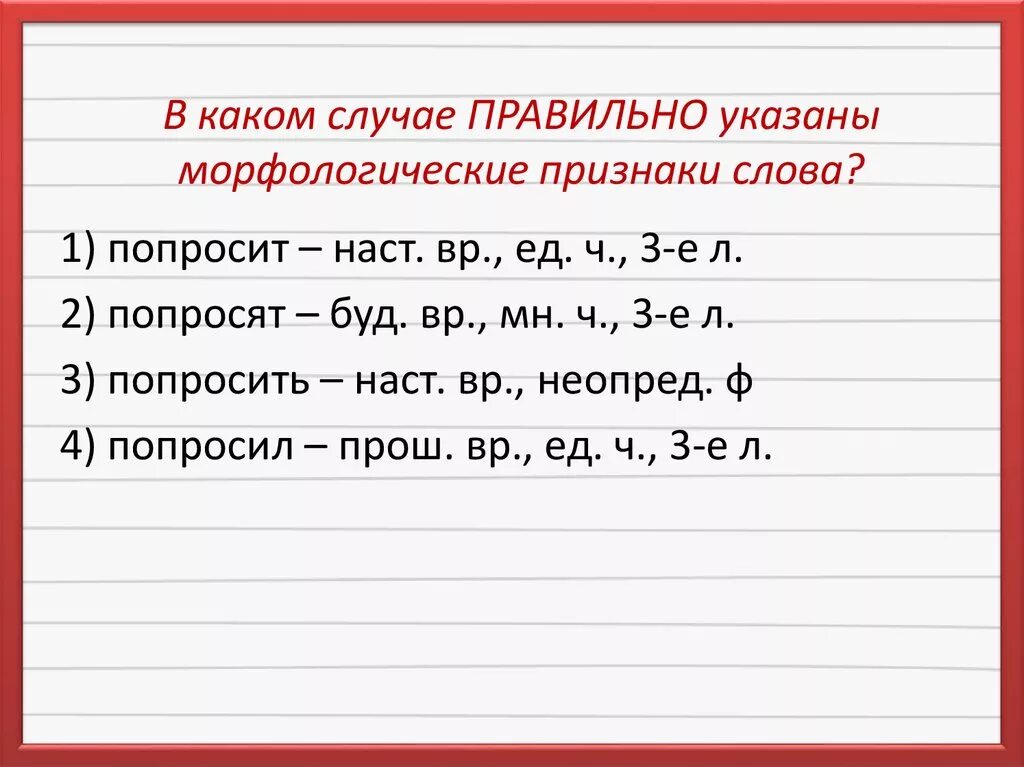 В каком случае ПРАВИЛЬНО указаны морфологические признаки слова?

1) попросит – наст. вр., ед. ч., 3-е л.

2) попросят – буд. вр., мн. ч., 3-е л.

3) попросить – наст. вр., неопред. ф

4) попросил – прош. вр., ед. ч., 3-е л.